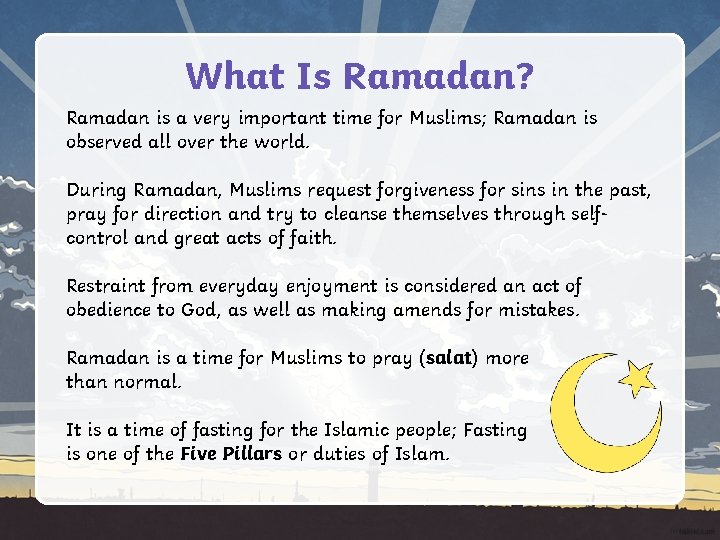 What Is Ramadan?

Ramadan is a very important time for Muslims; Ramadan is observed all over the world.

During Ramadan, Muslims request forgiveness for sins in the past, pray for direction and try to cleanse themselves through self-control and great acts of faith.

Restraint from everyday enjoyment is considered an act of obedience to God, as well as making amends for mistakes.

Ramadan is a time for Muslims to pray (salat) more than normal.

It is a time of fasting for the Islamic people; Fasting is one of the Five Pillars or duties of Islam.